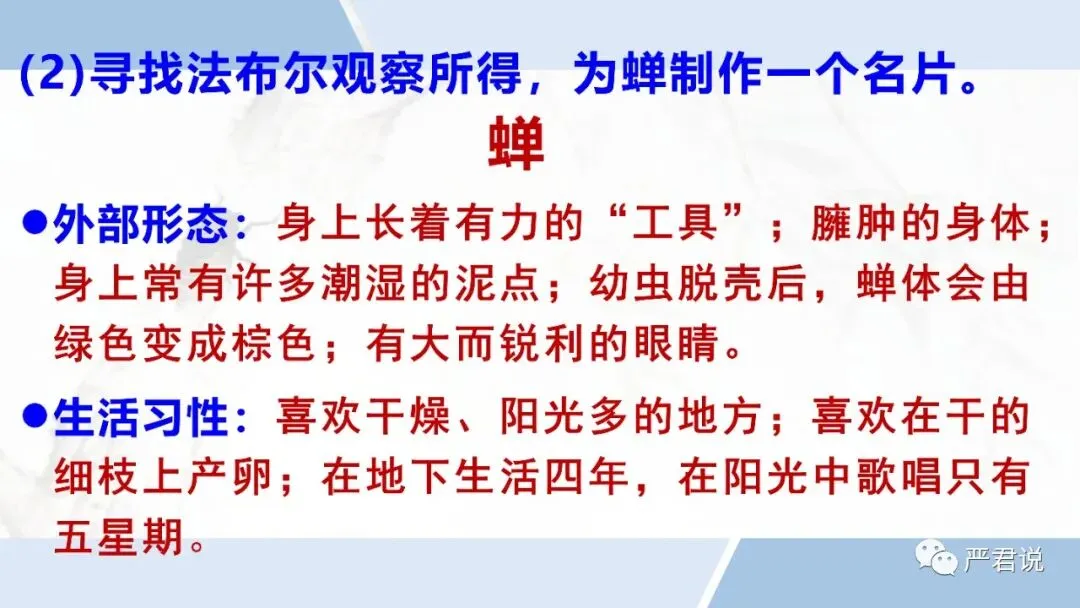 (2)寻找法布尔观察所得，为蝉制作一个名片。

蝉

●外部形态：身上长着有力的“工具”；臃肿的身体；身上常有许多潮湿的泥点；幼虫脱壳后，蝉体会由绿色变成棕色；有大而锐利的眼睛。

●生活习性：喜欢干燥、阳光多的地方；喜欢在干的细枝上产卵；在地下生活四年，在阳光中歌唱只有五星期。

严君说